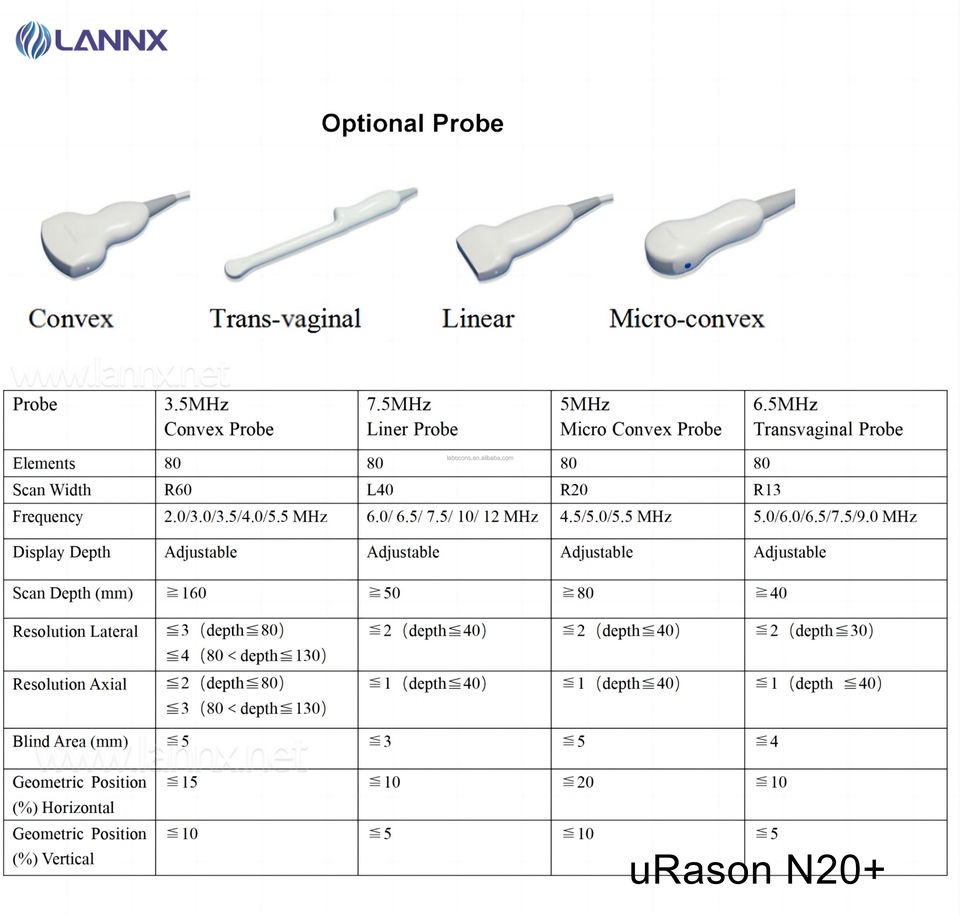 LANNX

Optional Probe

Convex Trans-vaginal Linear Micro-convex

www.lannx.net

| Probe | 3.5MHz Convex Probe | 7.5MHz Liner Probe | 5MHz Micro Convex Probe | 6.5MHz Transvaginal Probe |
|---|---|---|---|---|
| Elements | 80 | 80 | 80 | 80 |
| Scan Width | R60 | L40 | R20 | R13 |
| Frequency | 2.0/3.0/3.5/4.0/5.5 MHz | 6.0/ 6.5/ 7.5/ 10/ 12 MHz | 4.5/5.0/5.5 MHz | 5.0/6.0/6.5/7.5/9.0 MHz |
| Display Depth | Adjustable | Adjustable | Adjustable | Adjustable |
| Scan Depth (mm) | ≧160 | ≧50 | ≧80 | ≧40 |
| Resolution Lateral | ≦3 (depth≦80) ≦4 (80 < depth≦130) | ≦2 (depth≦40) | ≦2 (depth≦40) | ≦2 (depth≦30) |
| Resolution Axial | ≦2 (depth≦80) ≦3 (80 < depth≦130) | ≦1 (depth≦40) | ≦1 (depth≦40) | ≦1 (depth ≦40) |
| Blind Area (mm) | ≦5 | ≦3 | ≦5 | ≦4 |
| Geometric Position (%) Horizontal | ≦15 | ≦10 | ≦20 | ≦10 |
| Geometric Position (%) Vertical | ≦10 | ≦5 | ≦10 | ≦5 |

www.lannx.net

uRason N20+